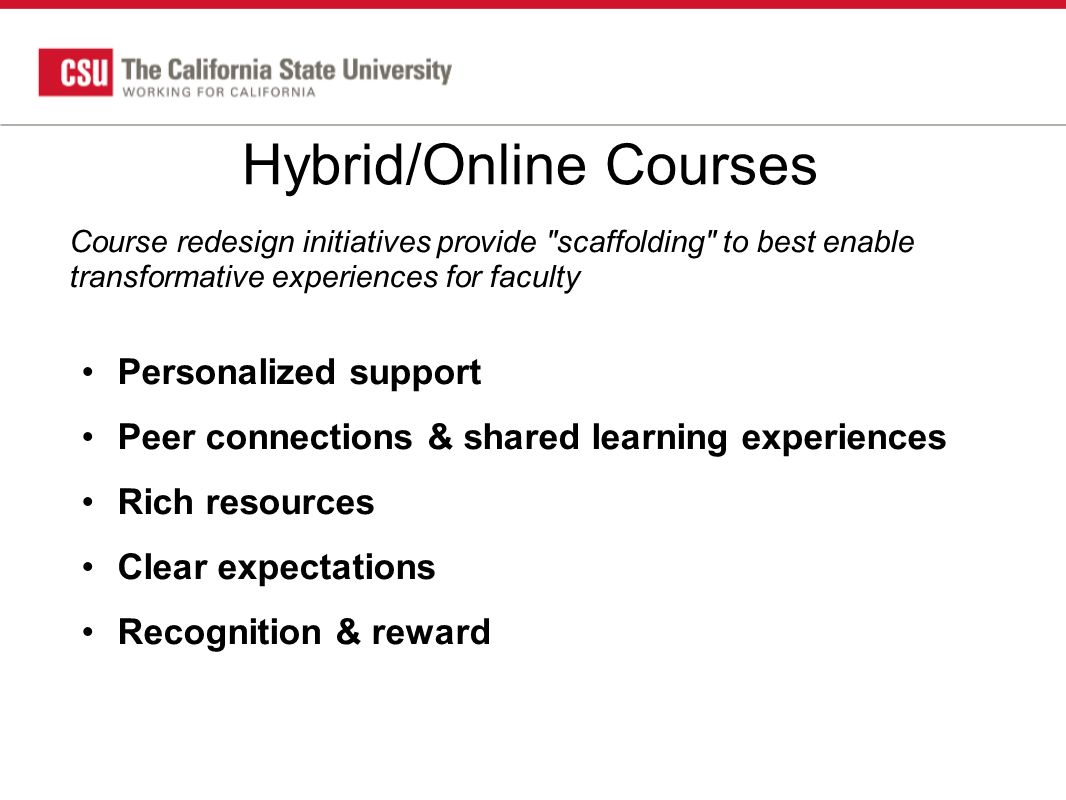 CSU The California State University
WORKING FOR CALIFORNIA

Hybrid/Online Courses

Course redesign initiatives provide "scaffolding" to best enable transformative experiences for faculty

• Personalized support
• Peer connections & shared learning experiences
• Rich resources
• Clear expectations
• Recognition & reward